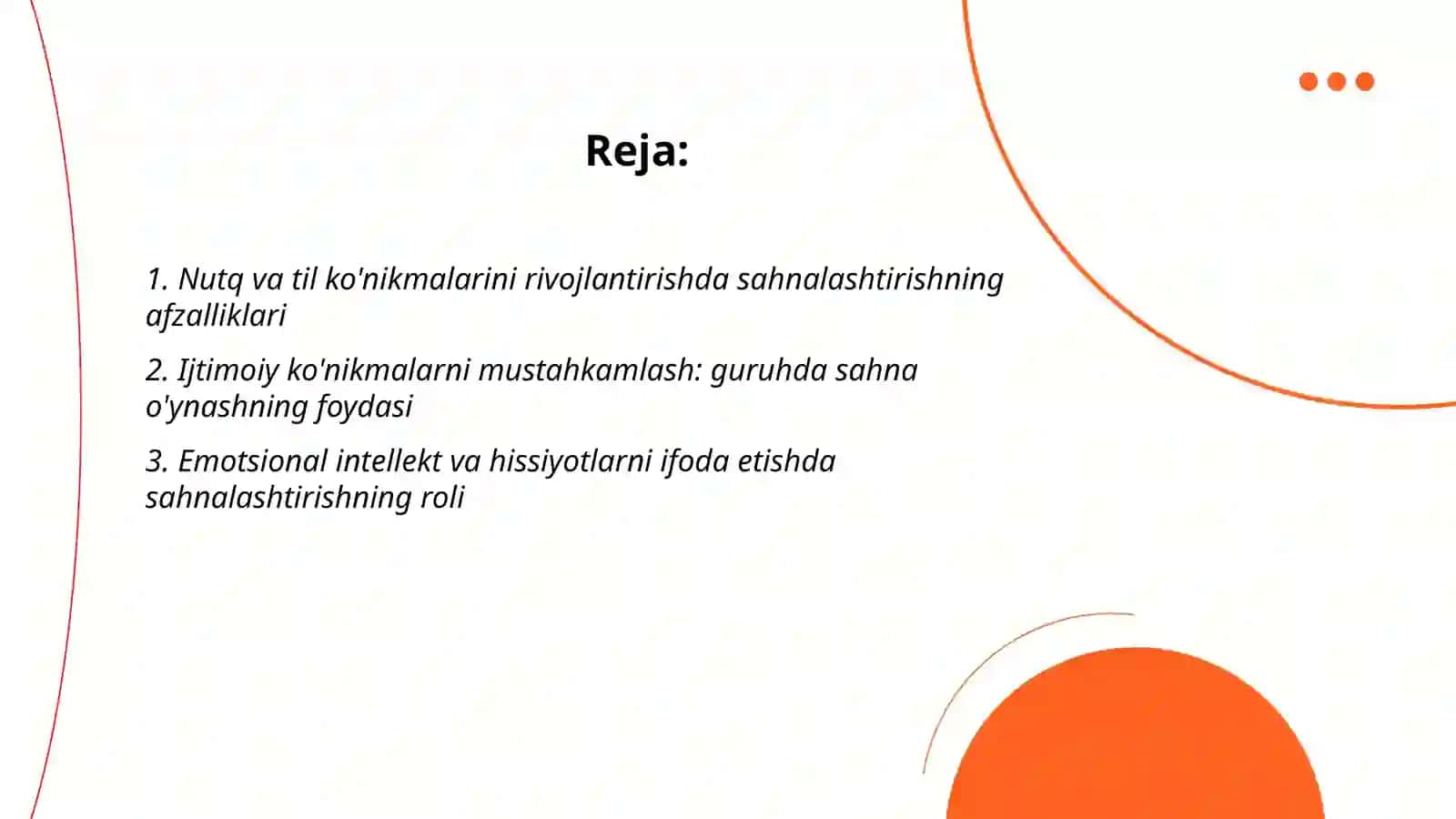 Reja:

1. Nutq va til ko'nikmalarini rivojlantirishda sahnalashtirishning afzalliklari

2. Ijtimoiy ko'nikmalarni mustahkamlash: guruhda sahna o'ynashning foydasi

3. Emotsional intellekt va hissiyotlarni ifoda etishda sahnalashtirishning roli